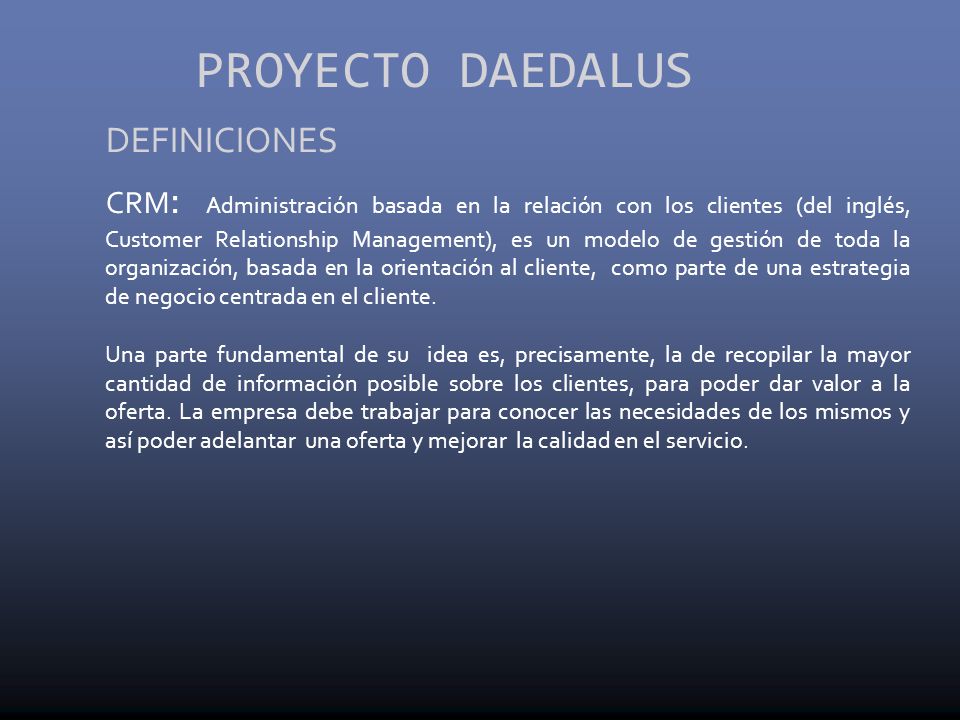 PROYECTO DAEDALUS

DEFINICIONES

CRM: Administración basada en la relación con los clientes (del inglés, Customer Relationship Management), es un modelo de gestión de toda la organización, basada en la orientación al cliente, como parte de una estrategia de negocio centrada en el cliente.

Una parte fundamental de su idea es, precisamente, la de recopilar la mayor cantidad de información posible sobre los clientes, para poder dar valor a la oferta. La empresa debe trabajar para conocer las necesidades de los mismos y así poder adelantar una oferta y mejorar la calidad en el servicio.